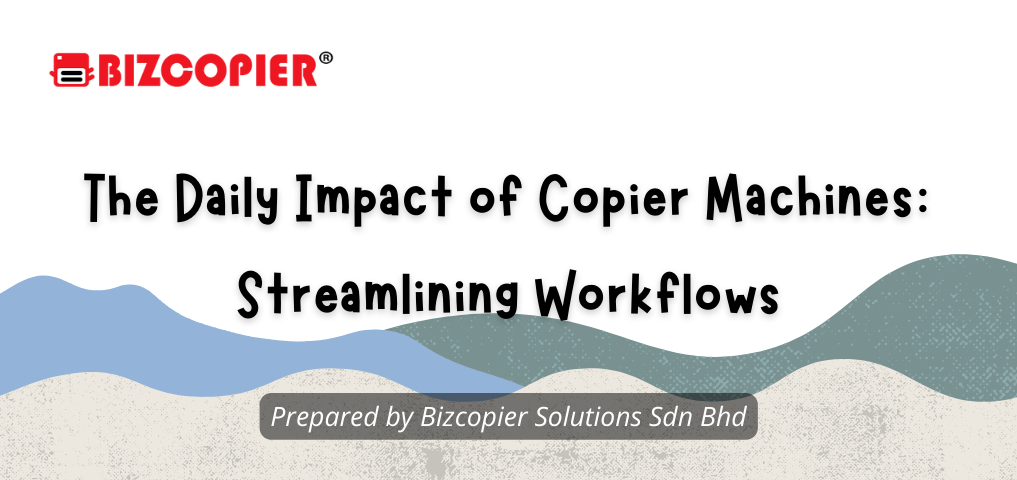 BIZCOPIER®

The Daily Impact of Copier Machines: Streamlining Workflows

Prepared by Bizcopier Solutions Sdn Bhd